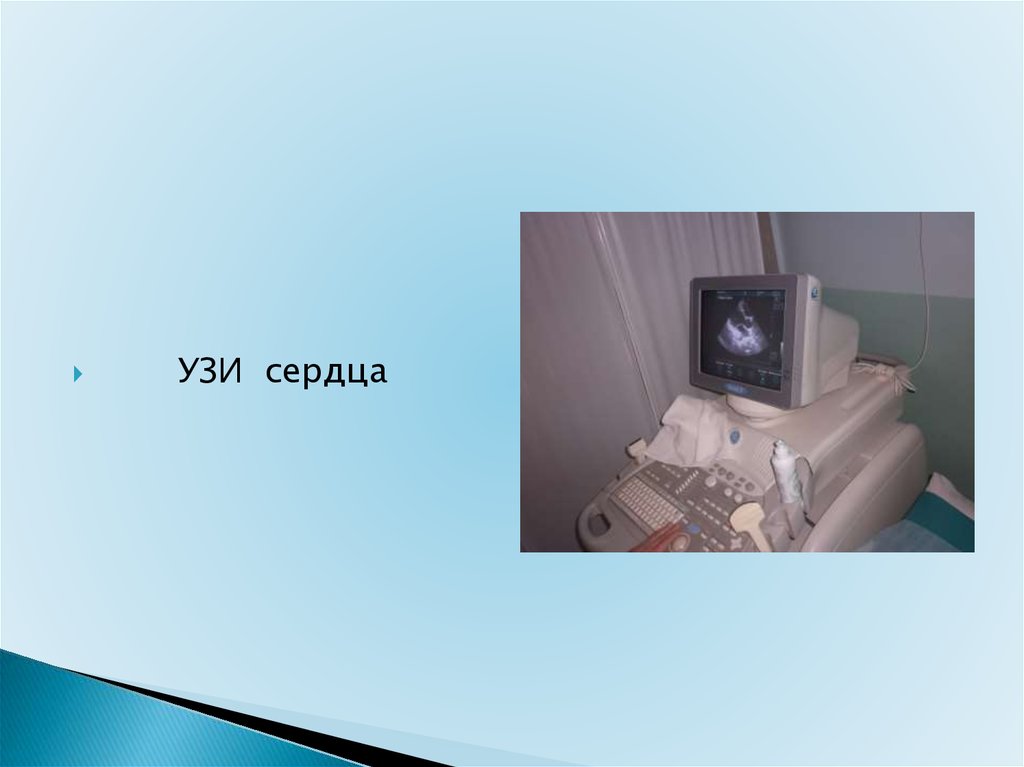 УЗИ сердца